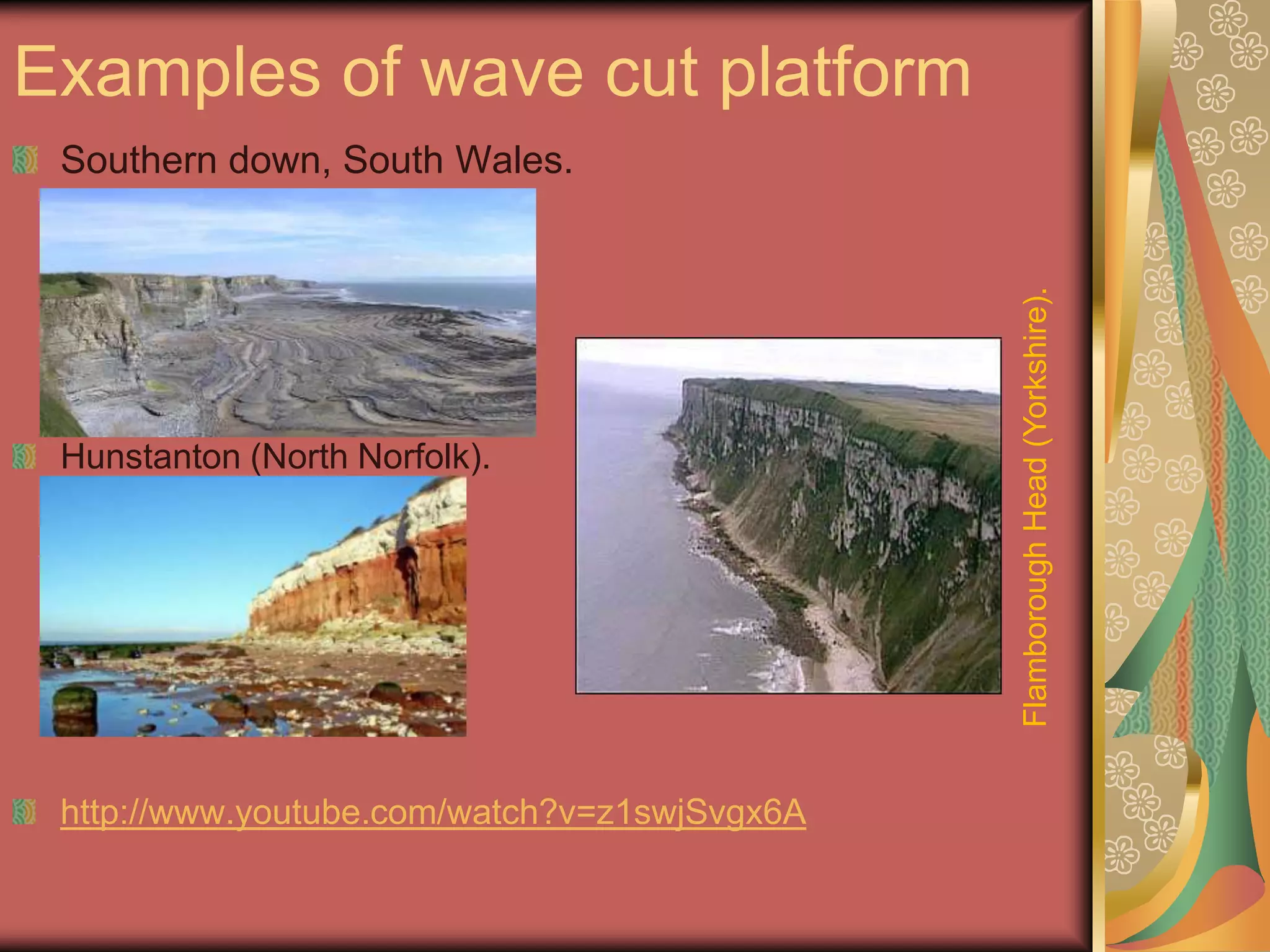 Examples of wave cut platform

Southern down, South Wales.

Hunstanton (North Norfolk).

Flamborough Head (Yorkshire).

http://www.youtube.com/watch?v=z1swjSvgx6A